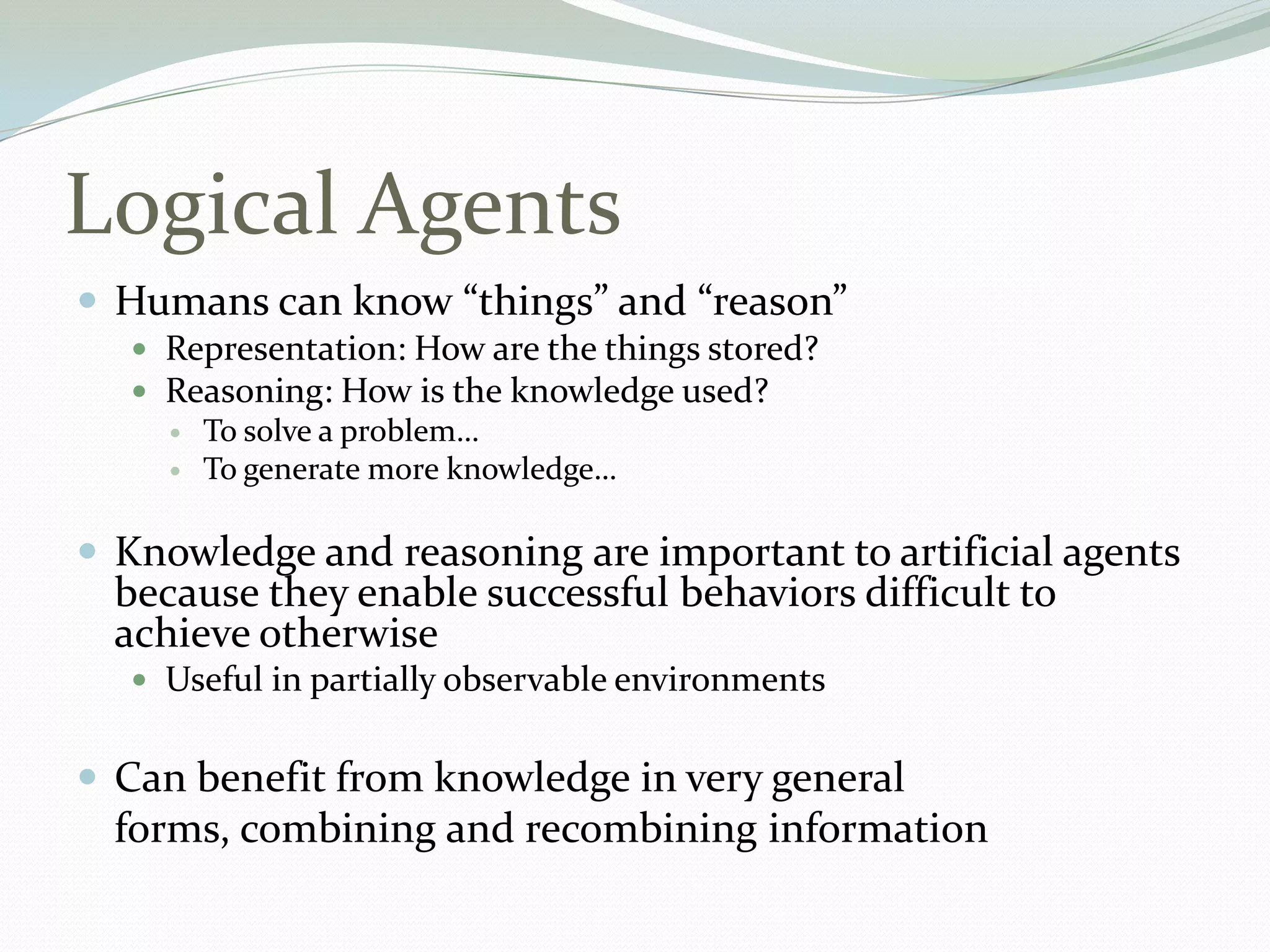 Logical Agents

- Humans can know “things” and “reason”
  - Representation: How are the things stored?
  - Reasoning: How is the knowledge used?
    - To solve a problem…
    - To generate more knowledge…

- Knowledge and reasoning are important to artificial agents because they enable successful behaviors difficult to achieve otherwise
  - Useful in partially observable environments

- Can benefit from knowledge in very general forms, combining and recombining information